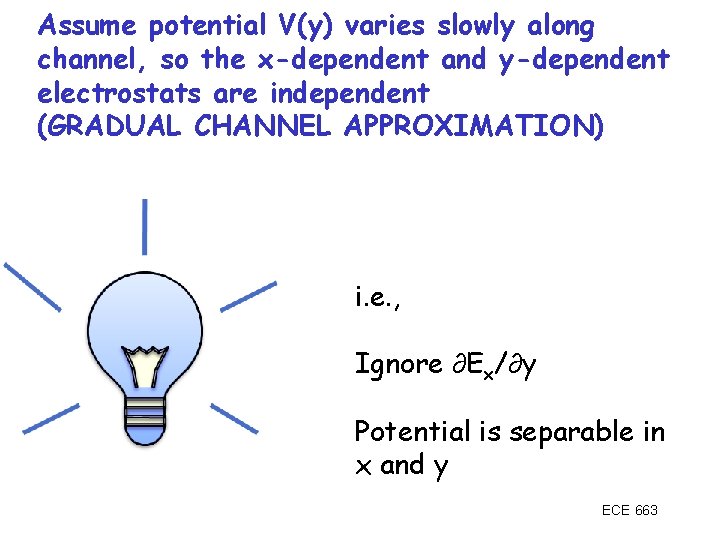 Assume potential V(y) varies slowly along channel, so the x-dependent and y-dependent electrostats are independent
(GRADUAL CHANNEL APPROXIMATION)

i.e.,

Ignore $\partial E_x/\partial y$

Potential is separable in x and y

ECE 663